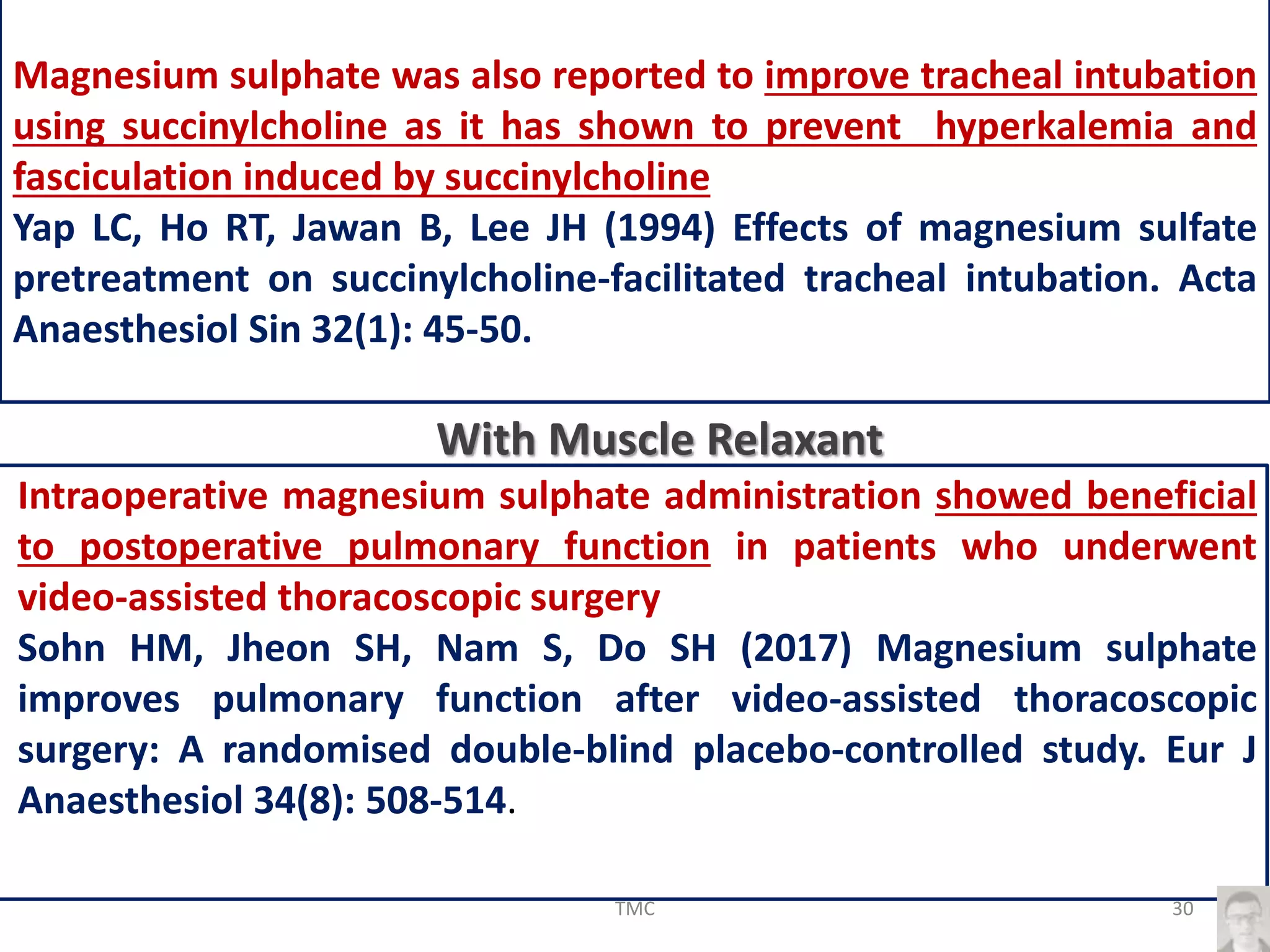 Magnesium sulphate was also reported to improve tracheal intubation using succinylcholine as it has shown to prevent hyperkalemia and fasciculation induced by succinylcholine

Yap LC, Ho RT, Jawan B, Lee JH (1994) Effects of magnesium sulfate pretreatment on succinylcholine-facilitated tracheal intubation. Acta Anaesthesiol Sin 32(1): 45-50.

With Muscle Relaxant

Intraoperative magnesium sulphate administration showed beneficial to postoperative pulmonary function in patients who underwent video-assisted thoracoscopic surgery

Sohn HM, Jheon SH, Nam S, Do SH (2017) Magnesium sulphate improves pulmonary function after video-assisted thoracoscopic surgery: A randomised double-blind placebo-controlled study. Eur J Anaesthesiol 34(8): 508-514.

TMC

30